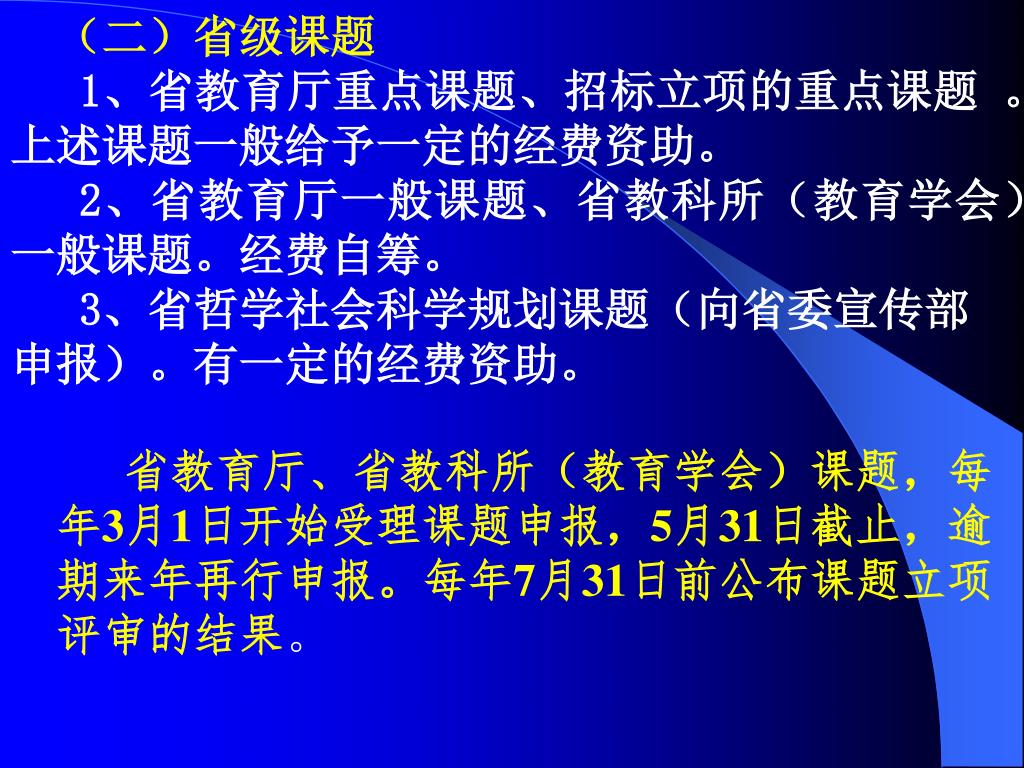 （二）省级课题

1、省教育厅重点课题、招标立项的重点课题 。上述课题一般给予一定的经费资助。

2、省教育厅一般课题、省教科所（教育学会）一般课题。经费自筹。

3、省哲学社会科学规划课题（向省委宣传部申报）。有一定的经费资助。

省教育厅、省教科所（教育学会）课题，每年3月1日开始受理课题申报，5月31日截止，逾期来年再行申报。每年7月31日前公布课题立项评审的结果。